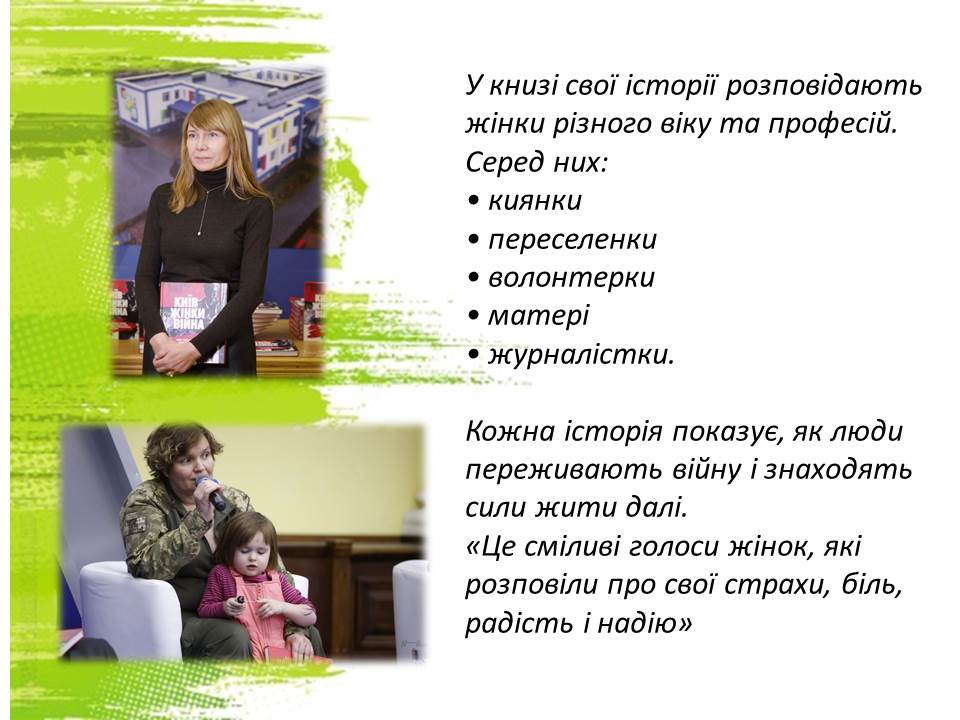 КИЇВ ЖІНКИ ВІЙНА

У книзі свої історії розповідають жінки різного віку та професій. Серед них:
• киянки
• переселенки
• волонтерки
• матері
• журналістки.

Кожна історія показує, як люди переживають війну і знаходять сили жити далі.
«Це сміливі голоси жінок, які розповіли про свої страхи, біль, радість і надію»